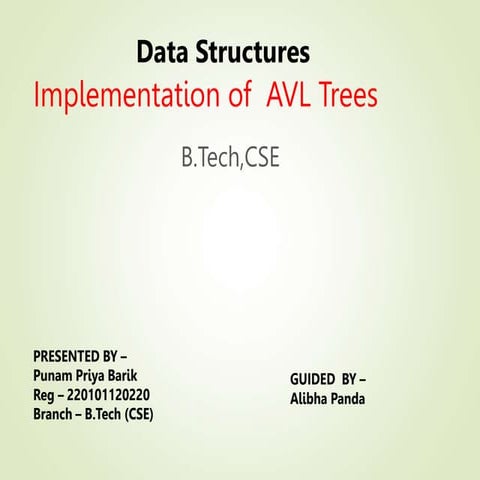 Data Structures
Implementation of AVL Trees

B.Tech,CSE

PRESENTED BY –
Punam Priya Barik
Reg – 220101120220
Branch – B.Tech (CSE)

GUIDED BY –
Alibha Panda